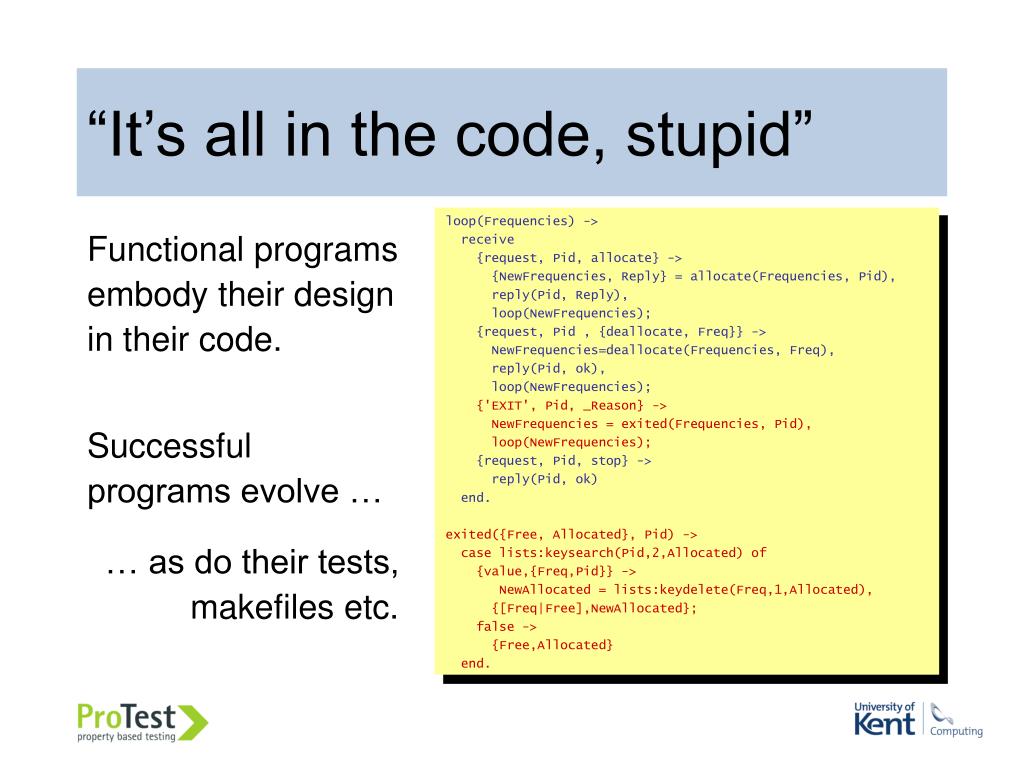 “It’s all in the code, stupid”

Functional programs embody their design in their code.

Successful programs evolve …

… as do their tests, makefiles etc.

loop(Frequencies) ->
  receive
    {request, Pid, allocate} ->
      {NewFrequencies, Reply} = allocate(Frequencies, Pid),
      reply(Pid, Reply),
      loop(NewFrequencies);
    {request, Pid , {deallocate, Freq}} ->
      NewFrequencies=deallocate(Frequencies, Freq),
      reply(Pid, ok),
      loop(NewFrequencies);
    {'EXIT', Pid, _Reason} ->
      NewFrequencies = exited(Frequencies, Pid),
      loop(NewFrequencies);
    {request, Pid, stop} ->
      reply(Pid, ok)
  end.

exited({Free, Allocated}, Pid) ->
  case lists:keysearch(Pid,2,Allocated) of
    {value,{Freq,Pid}} ->
      NewAllocated = lists:keydelete(Freq,1,Allocated),
      {[Freq|Free],NewAllocated};
    false ->
      {Free,Allocated}
  end.

ProTest
property based testing

University of Kent
Computing